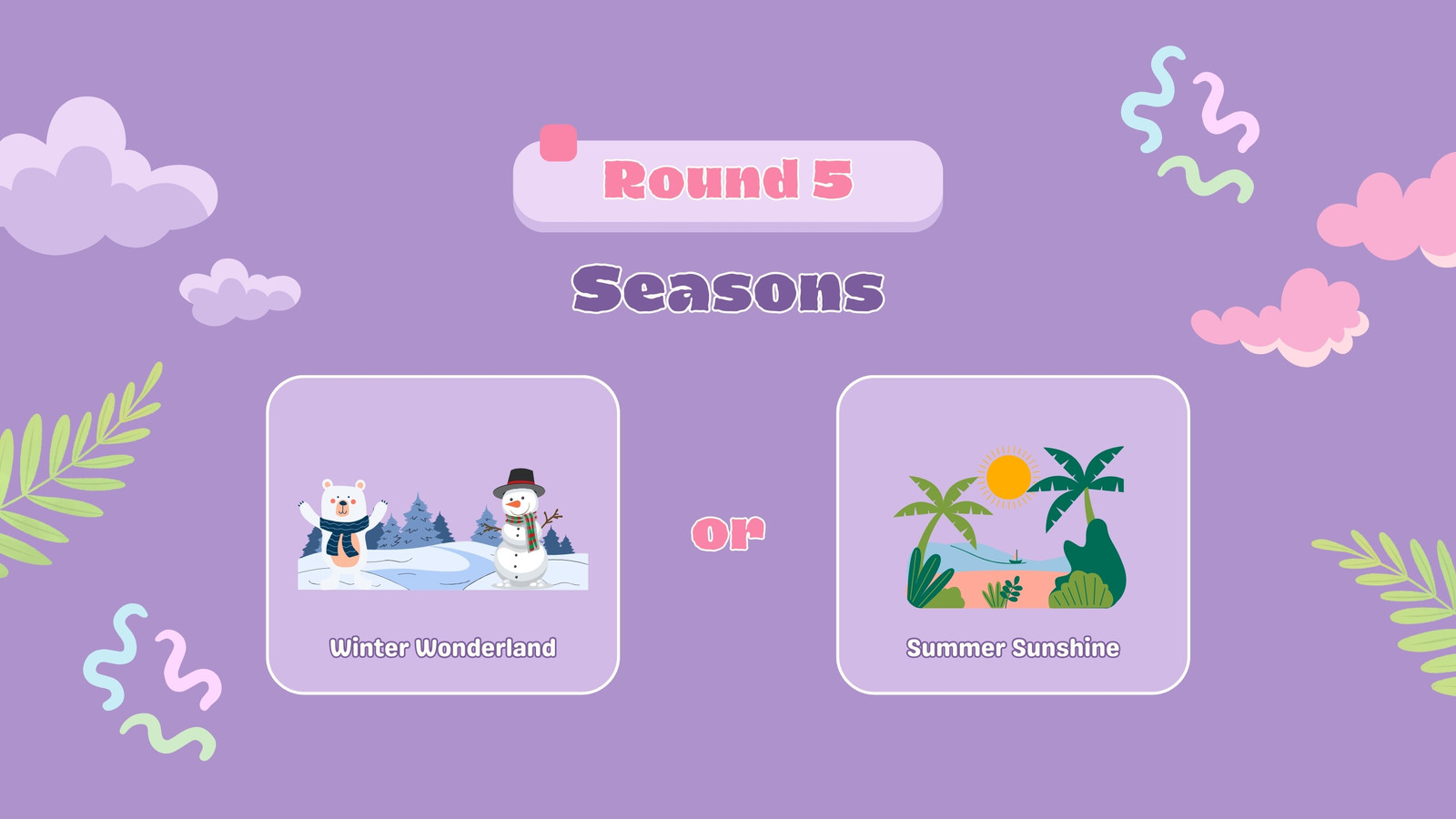 Round 5

Seasons

Winter Wonderland

or

Summer Sunshine